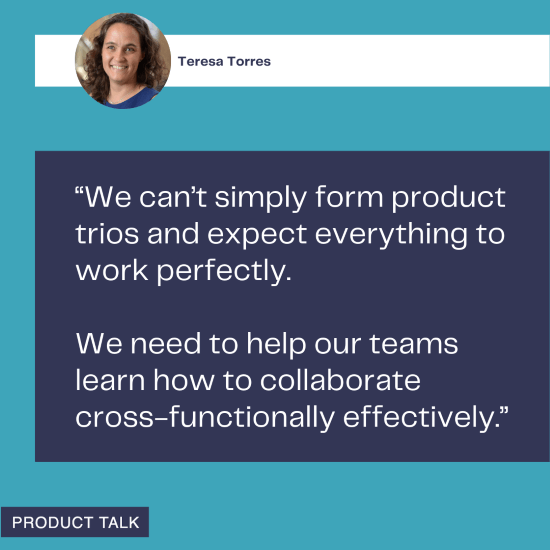 Teresa Torres

“We can’t simply form product trios and expect everything to work perfectly.

We need to help our teams learn how to collaborate cross-functionally effectively.”

PRODUCT TALK